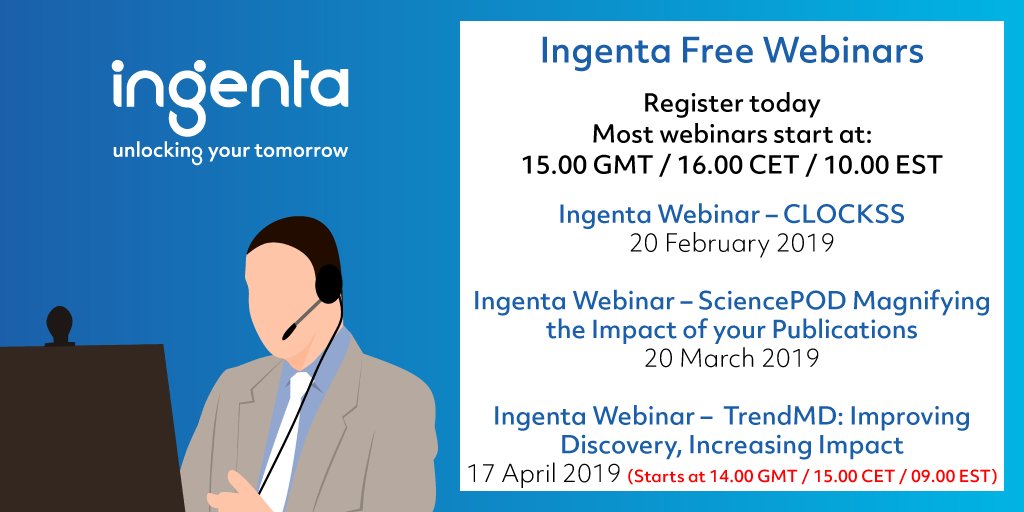 ingenta
unlocking your tomorrow

Ingenta Free Webinars

Register today
Most webinars start at:
15.00 GMT / 16.00 CET / 10.00 EST

Ingenta Webinar – CLOCKSS
20 February 2019

Ingenta Webinar – SciencePOD Magnifying the Impact of your Publications
20 March 2019

Ingenta Webinar – TrendMD: Improving Discovery, Increasing Impact
17 April 2019 (Starts at 14.00 GMT / 15.00 CET / 09.00 EST)